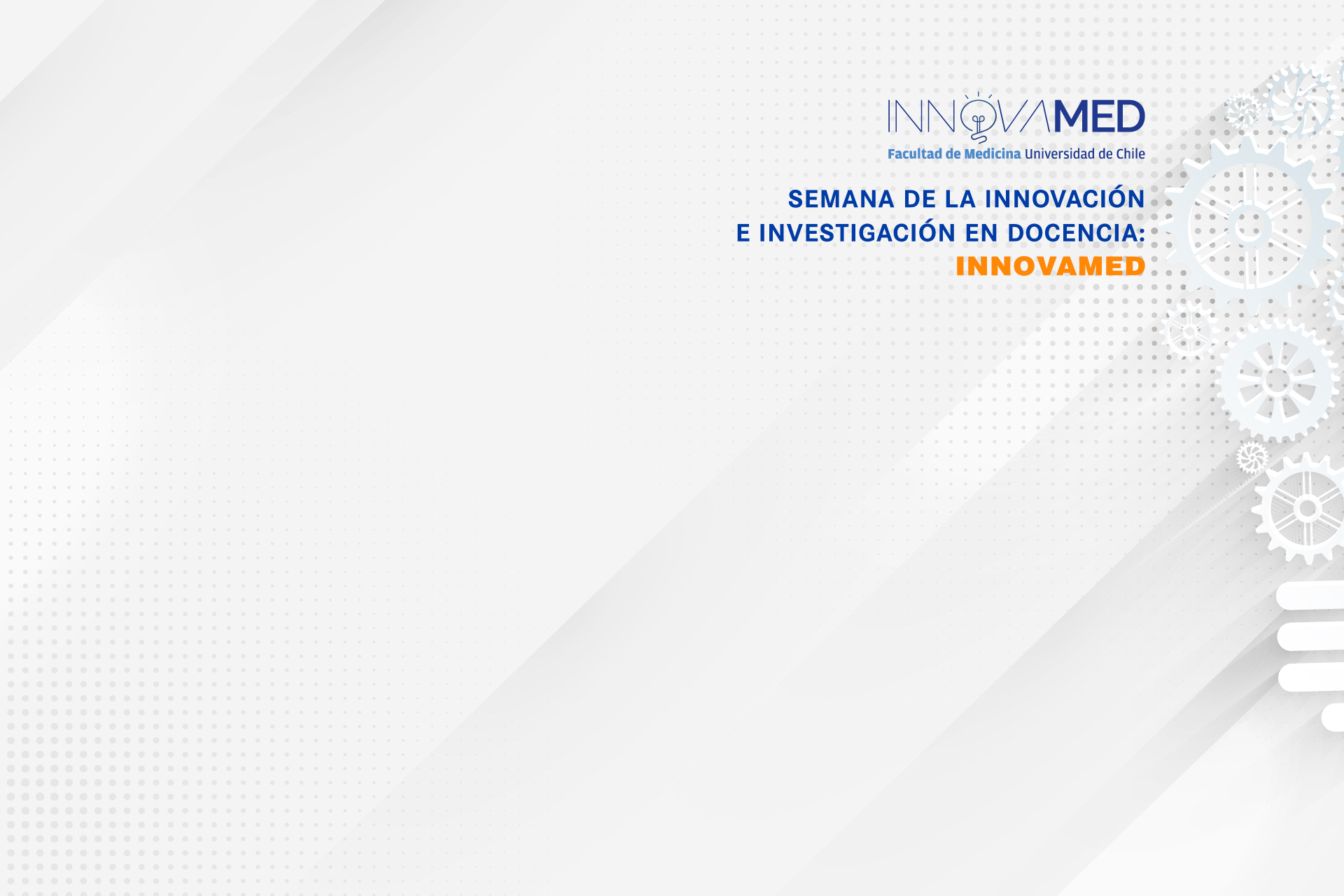 INNOVAMED
Facultad de Medicina Universidad de Chile

SEMANA DE LA INNOVACIÓN
E INVESTIGACIÓN EN DOCENCIA:
INNOVAMED